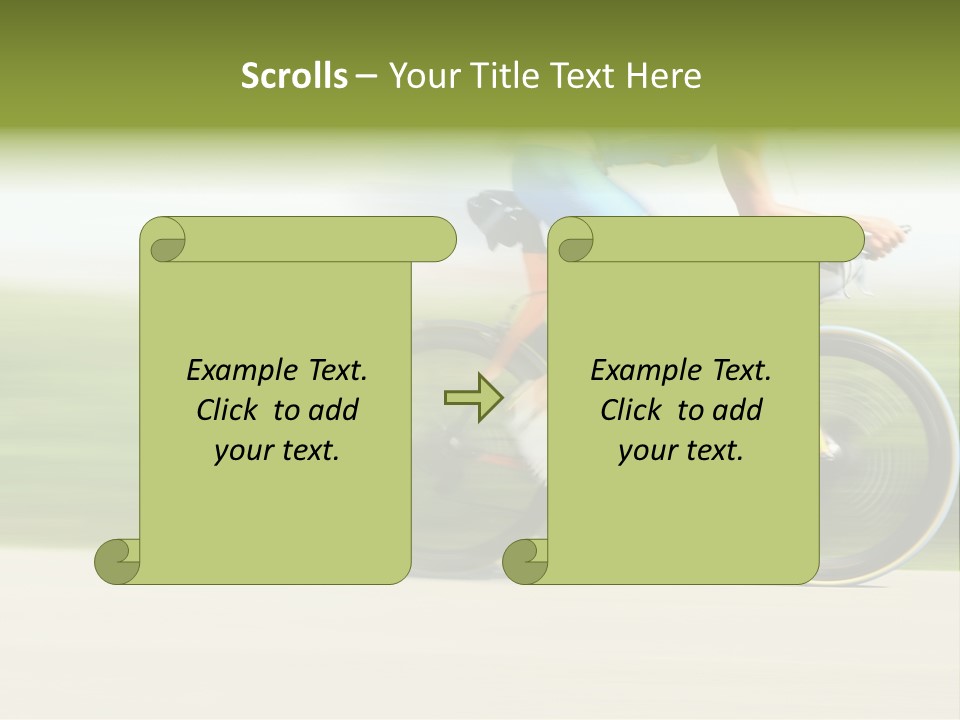 Scrolls – Your Title Text Here

Example Text. Click to add your text.

Example Text. Click to add your text.